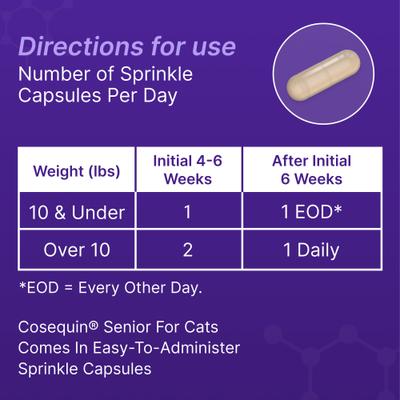 Directions for use
Number of Sprinkle Capsules Per Day

| Weight (lbs) | Initial 4-6 Weeks | After Initial 6 Weeks |
|---|---|---|
| 10 & Under | 1 | 1 EOD* |
| Over 10 | 2 | 1 Daily |

*EOD = Every Other Day.

Cosequin® Senior For Cats Comes In Easy-To-Administer Sprinkle Capsules